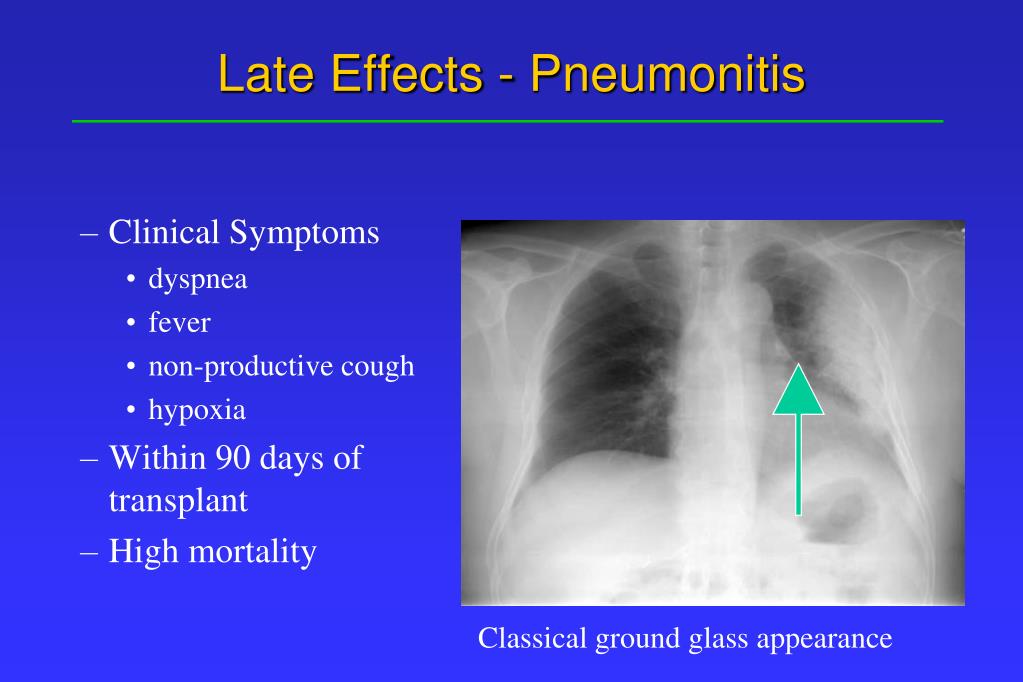 Late Effects - Pneumonitis

– Clinical Symptoms
• dyspnea
• fever
• non-productive cough
• hypoxia
– Within 90 days of transplant
– High mortality

Classical ground glass appearance